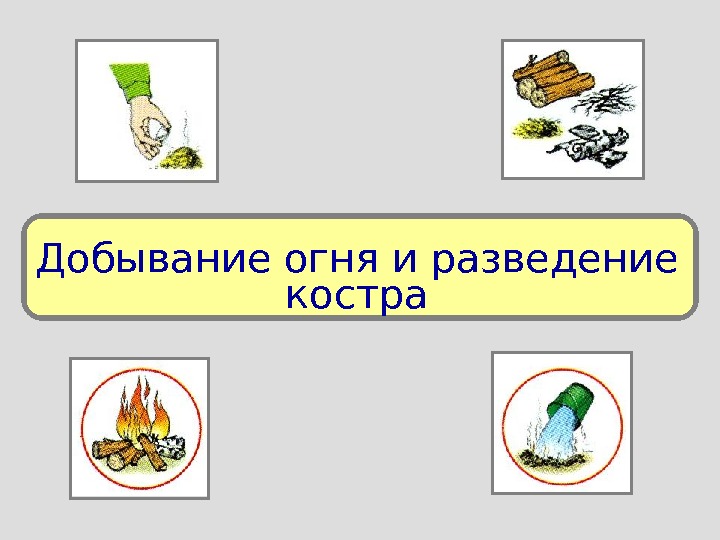 Добывание огня и разведение костра